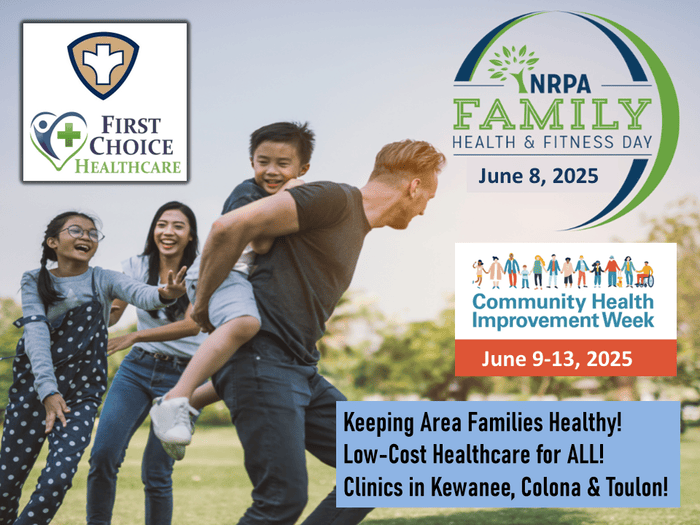 FIRST CHOICE HEALTHCARE

NRPA FAMILY HEALTH & FITNESS DAY

June 8, 2025

Community Health Improvement Week

June 9-13, 2025

Keeping Area Families Healthy!
Low-Cost Healthcare for ALL!
Clinics in Kewanee, Colona & Toulon!